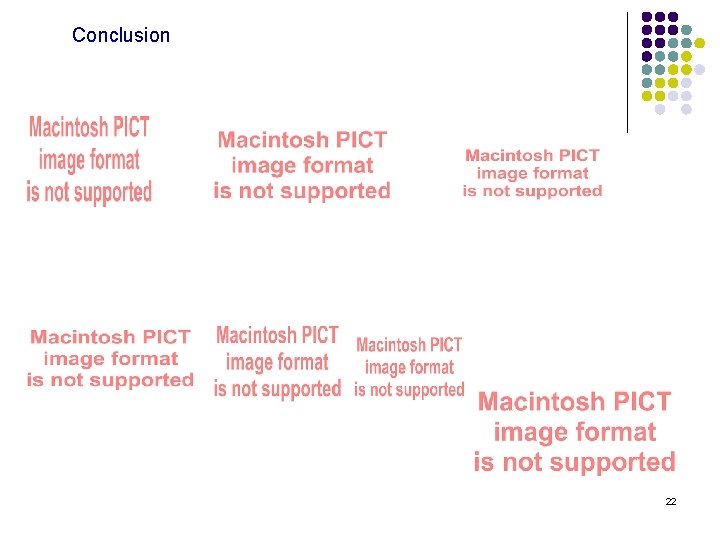 Conclusion

Macintosh PICT image format is not supported

Macintosh PICT image format is not supported

Macintosh PICT image format is not supported

Macintosh PICT image format is not supported

Macintosh PICT image format is not supported

Macintosh PICT image format is not supported

Macintosh PICT image format is not supported

22